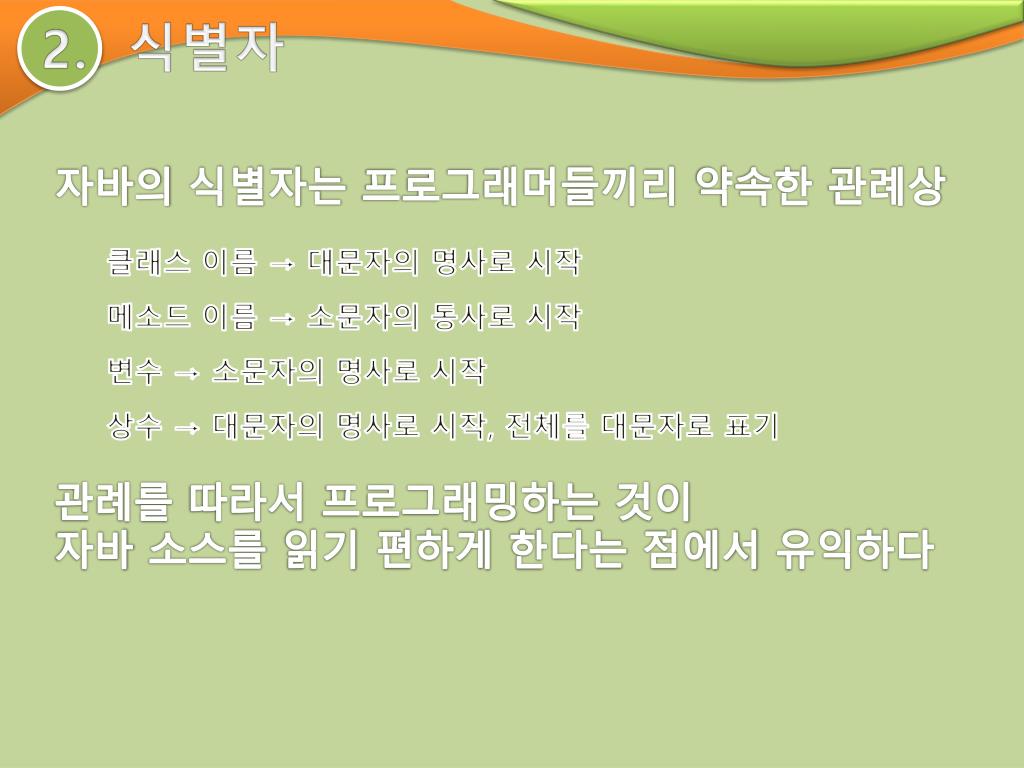 2. 식별자

자바의 식별자는 프로그래머들끼리 약속한 관례상

클래스 이름 → 대문자의 명사로 시작

메소드 이름 → 소문자의 동사로 시작

변수 → 소문자의 명사로 시작

상수 → 대문자의 명사로 시작, 전체를 대문자로 표기

관례를 따라서 프로그래밍하는 것이
자바 소스를 읽기 편하게 한다는 점에서 유익하다